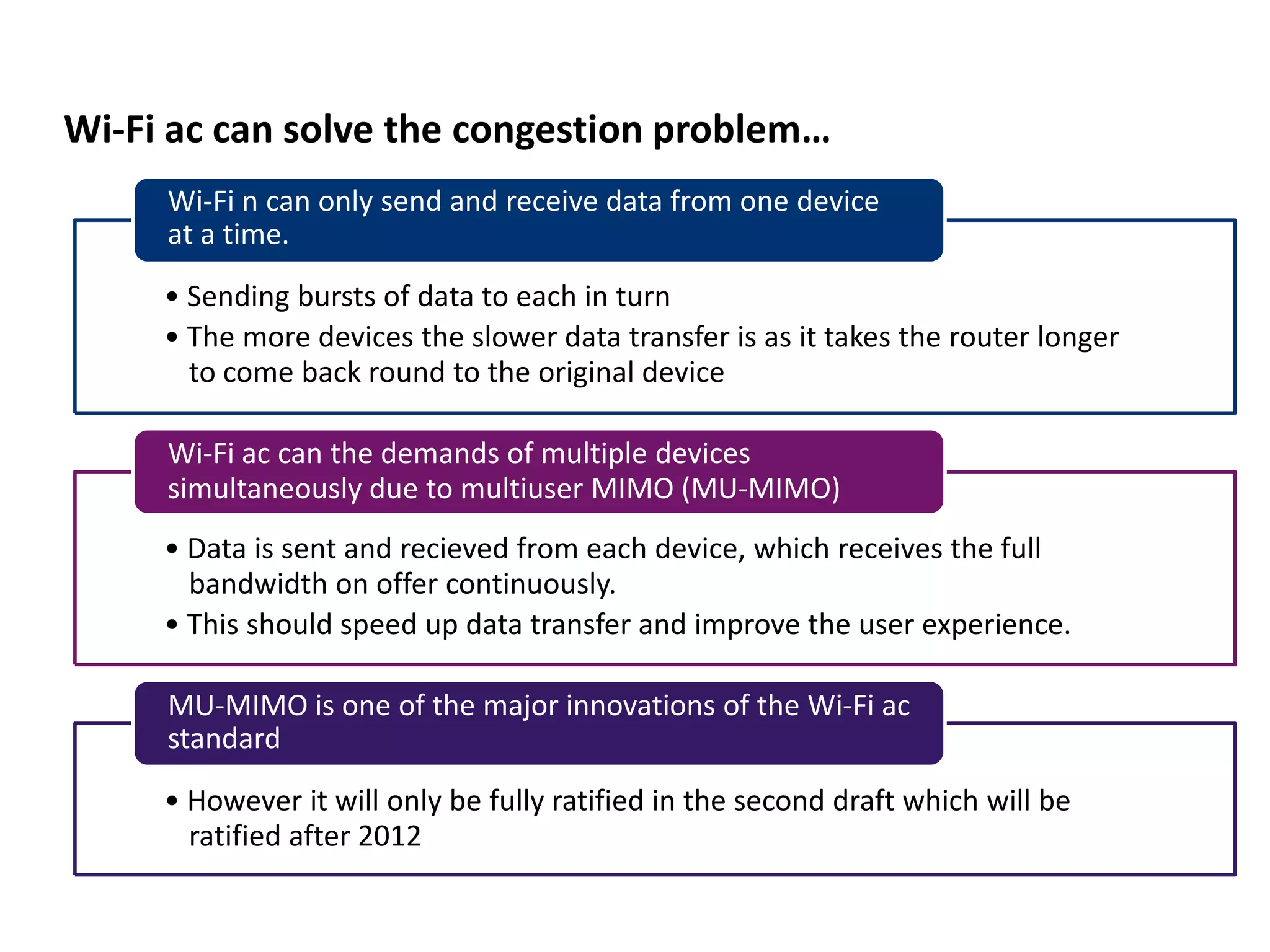 Wi-Fi ac can solve the congestion problem…

Wi-Fi n can only send and receive data from one device at a time.

• Sending bursts of data to each in turn
• The more devices the slower data transfer is as it takes the router longer to come back round to the original device

Wi-Fi ac can the demands of multiple devices simultaneously due to multiuser MIMO (MU-MIMO)

• Data is sent and recieved from each device, which receives the full bandwidth on offer continuously.
• This should speed up data transfer and improve the user experience.

MU-MIMO is one of the major innovations of the Wi-Fi ac standard

• However it will only be fully ratified in the second draft which will be ratified after 2012